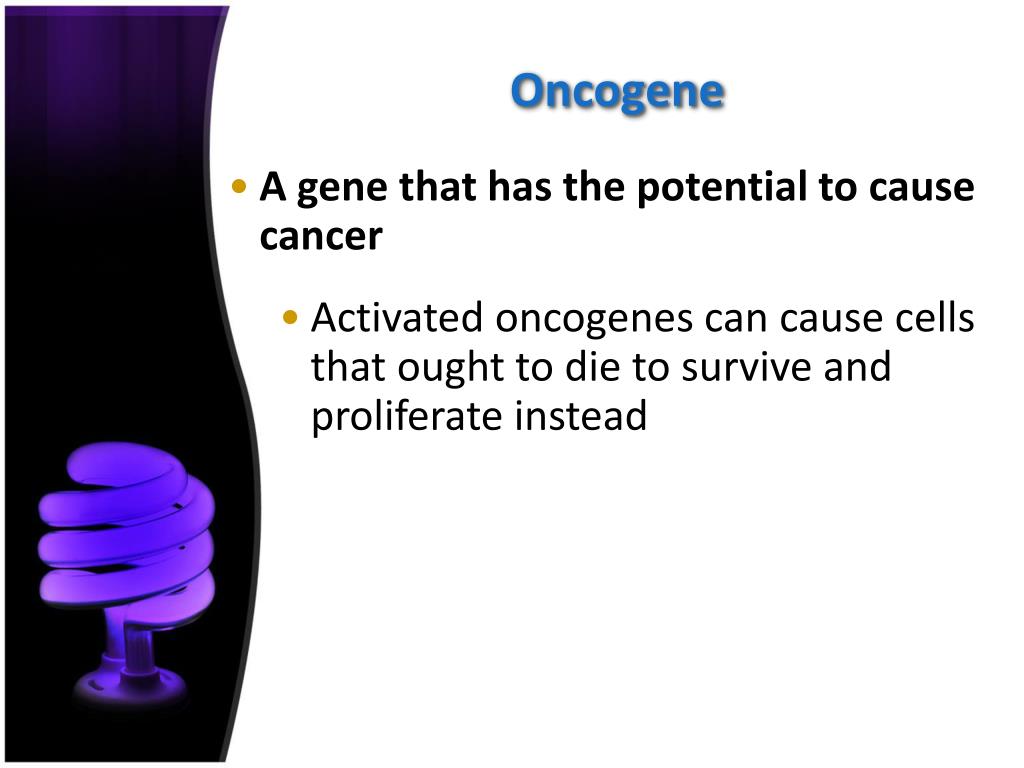 Oncogene

• A gene that has the potential to cause cancer

• Activated oncogenes can cause cells that ought to die to survive and proliferate instead